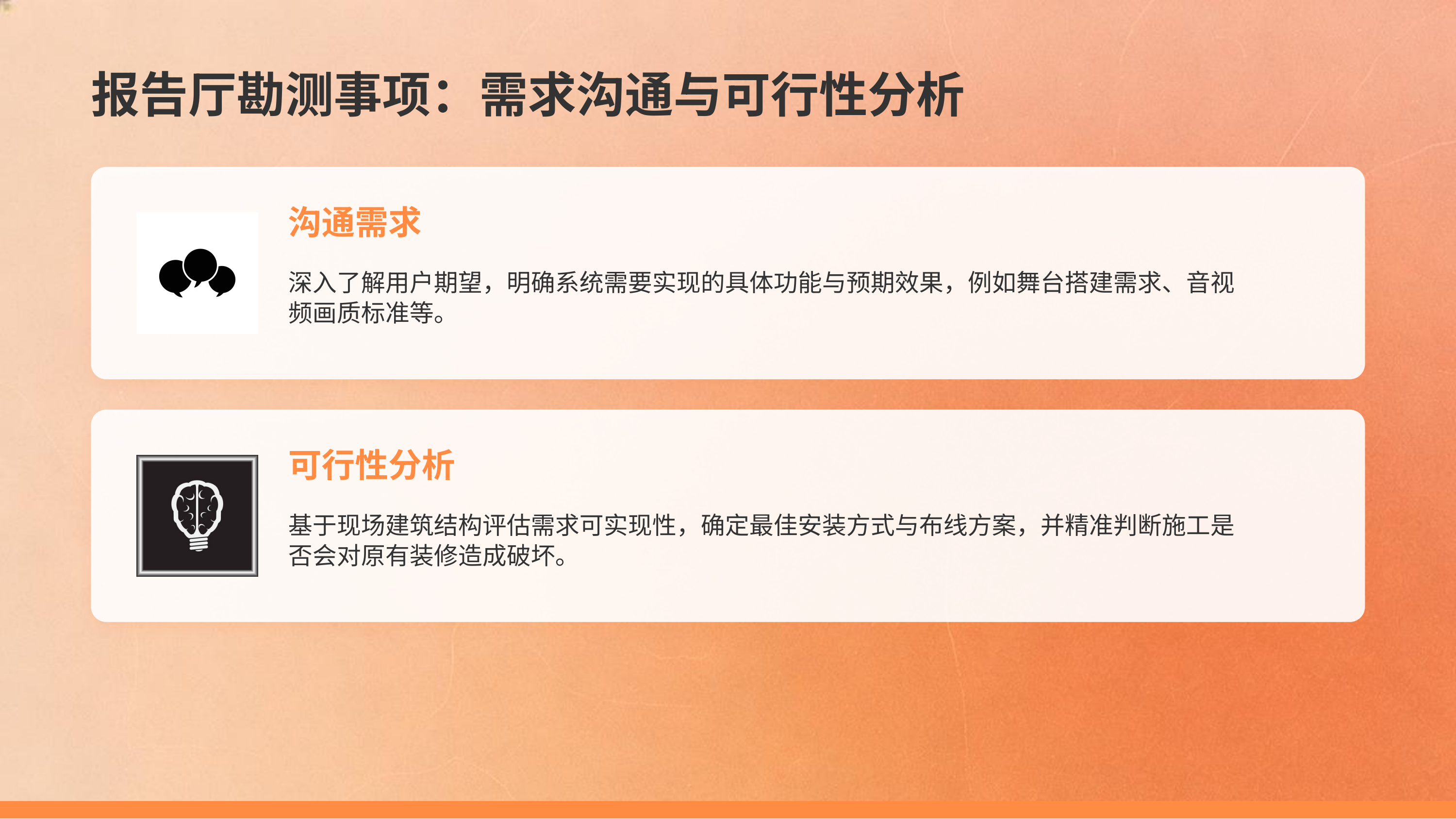 报告厅勘测事项：需求沟通与可行性分析

沟通需求

深入了解用户期望，明确系统需要实现的具体功能与预期效果，例如舞台搭建需求、音视频画质标准等。

可行性分析

基于现场建筑结构评估需求可实现性，确定最佳安装方式与布线方案，并精准判断施工是否会对原有装修造成破坏。